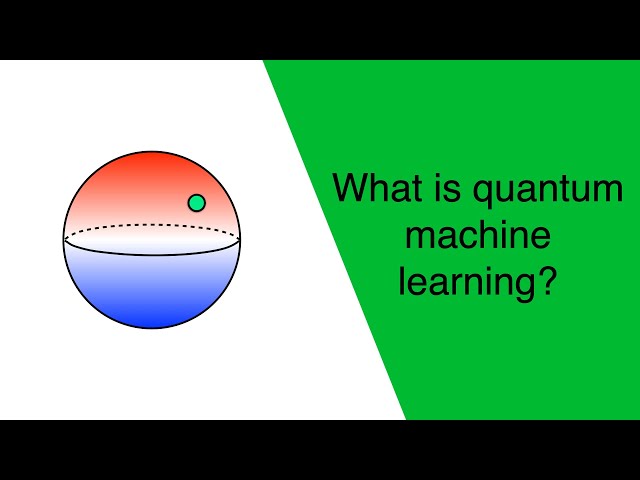 What is quantum machine learning?